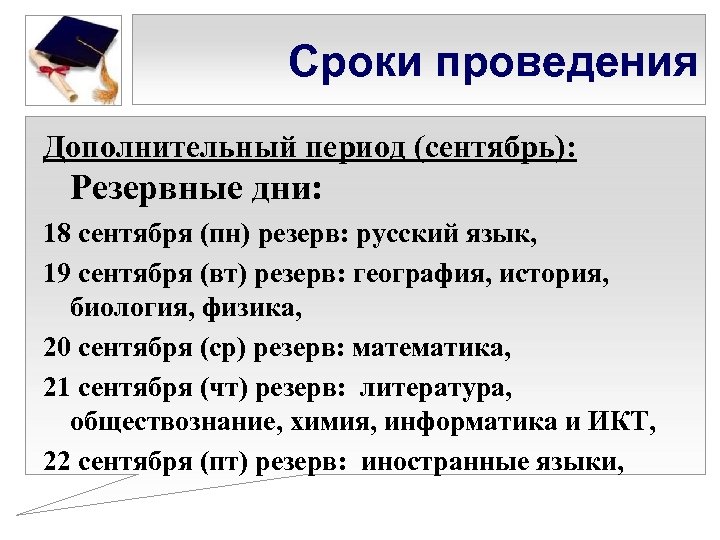 Сроки проведения

Дополнительный период (сентябрь):

Резервные дни:

18 сентября (пн) резерв: русский язык,

19 сентября (вт) резерв: география, история, биология, физика,

20 сентября (ср) резерв: математика,

21 сентября (чт) резерв: литература, обществознание, химия, информатика и ИКТ,

22 сентября (пт) резерв: иностранные языки,